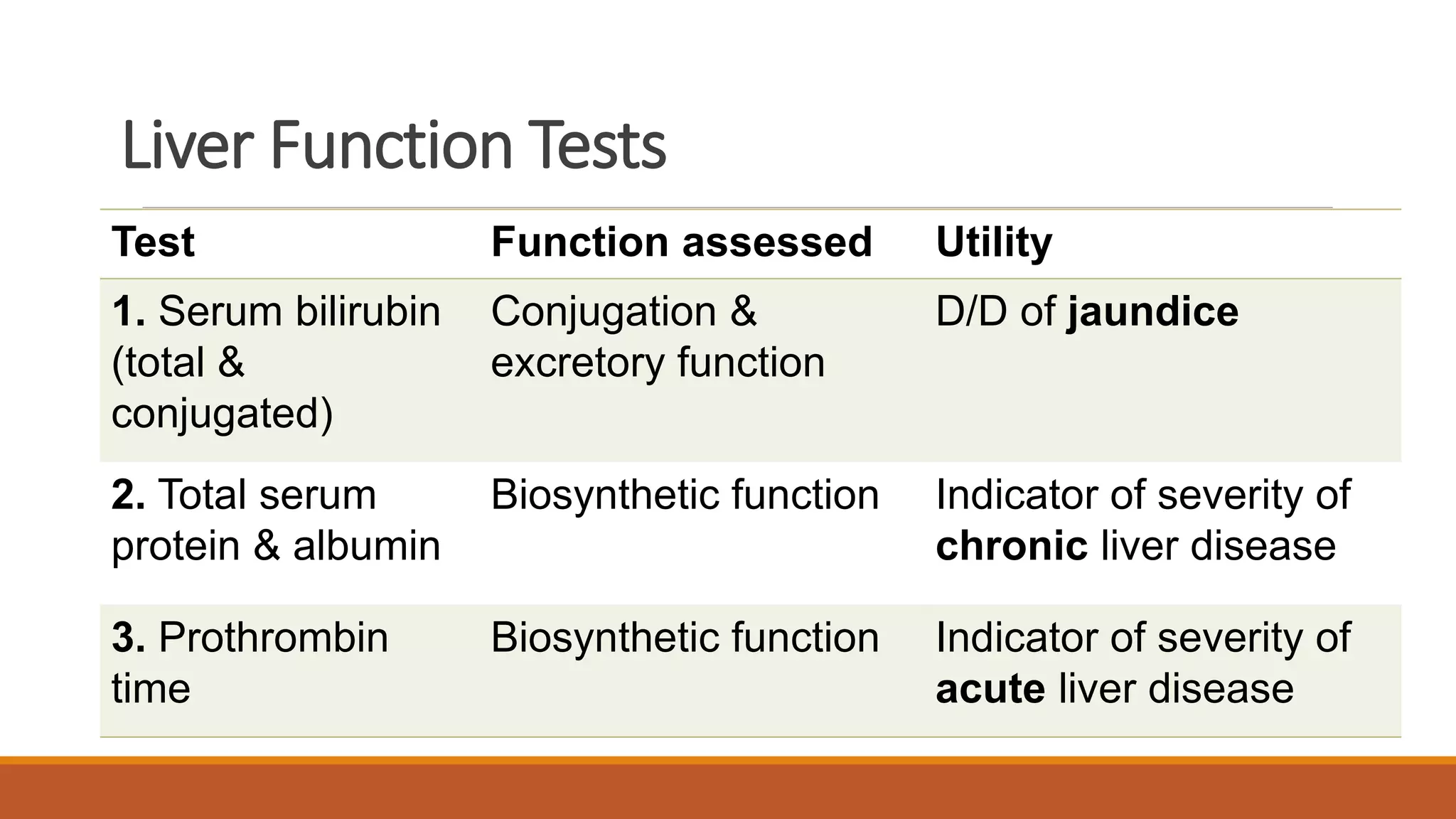 Liver Function Tests

| Test | Function assessed | Utility |
|---|---|---|
| 1. Serum bilirubin (total & conjugated) | Conjugation & excretory function | D/D of jaundice |
| 2. Total serum protein & albumin | Biosynthetic function | Indicator of severity of chronic liver disease |
| 3. Prothrombin time | Biosynthetic function | Indicator of severity of acute liver disease |